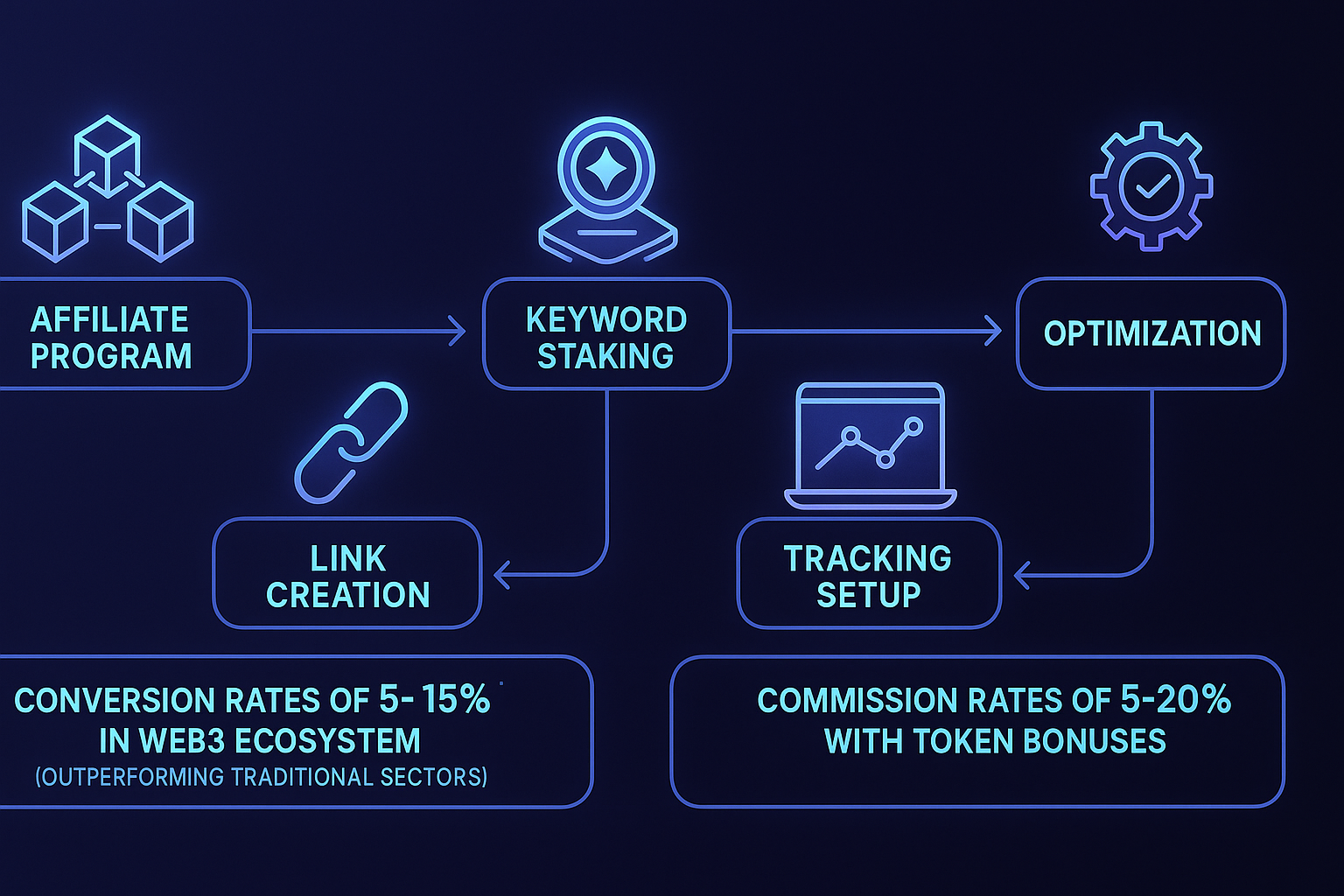 AFFILIATE PROGRAM

KEYWORD STAKING

OPTIMIZATION

LINK CREATION

TRACKING SETUP

CONVERSION RATES OF 5- 15% IN WEB3 ECOSYSTEM
(OUTPERFORMING TRADITIONAL SECTORS)

COMMISSION RATES OF 5-20% WITH TOKEN BONUSES